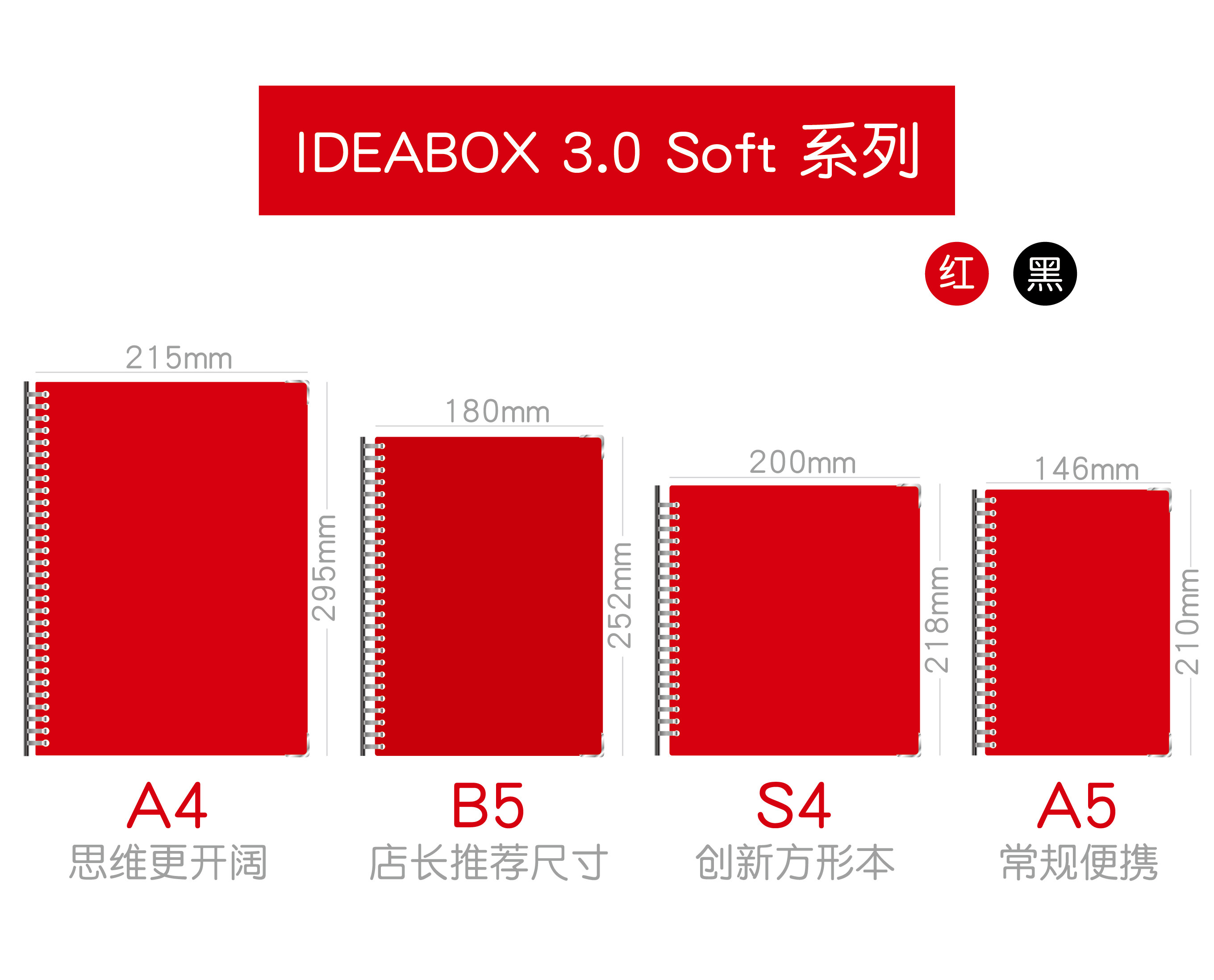 IDEABOX 3.0 Soft 系列

红 黑

215mm

295mm

A4
思维更开阔

180mm

252mm

B5
店长推荐尺寸

200mm

218mm

S4
创新方形本

146mm

210mm

A5
常规便携